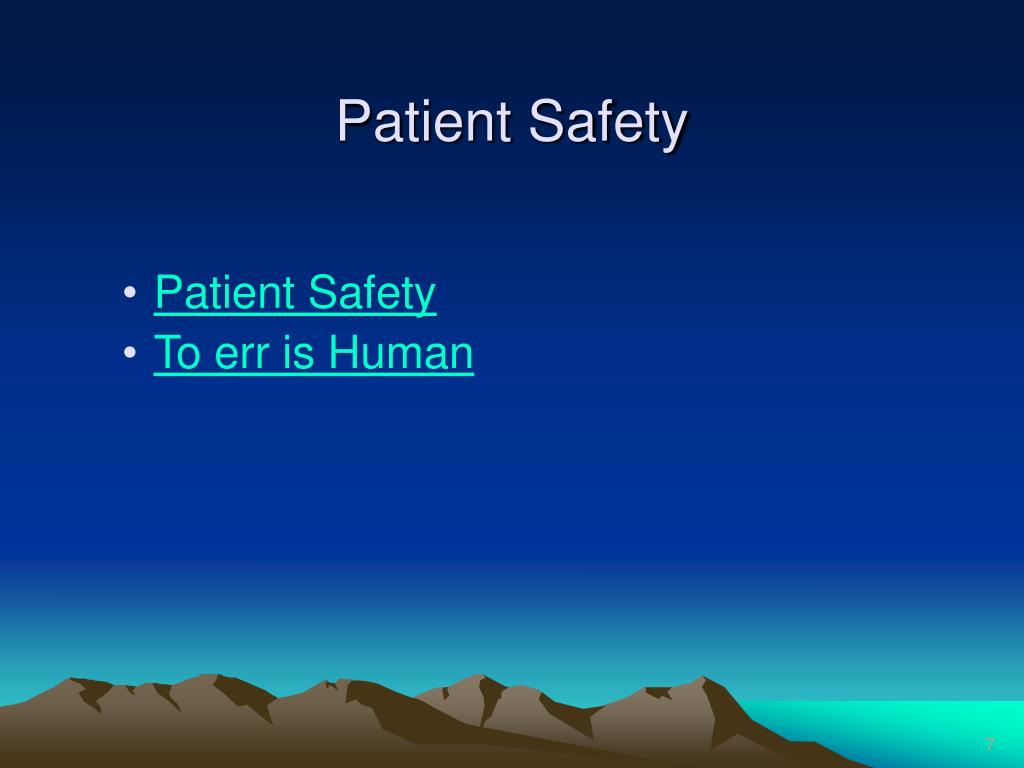 Patient Safety

• Patient Safety
• To err is Human

7